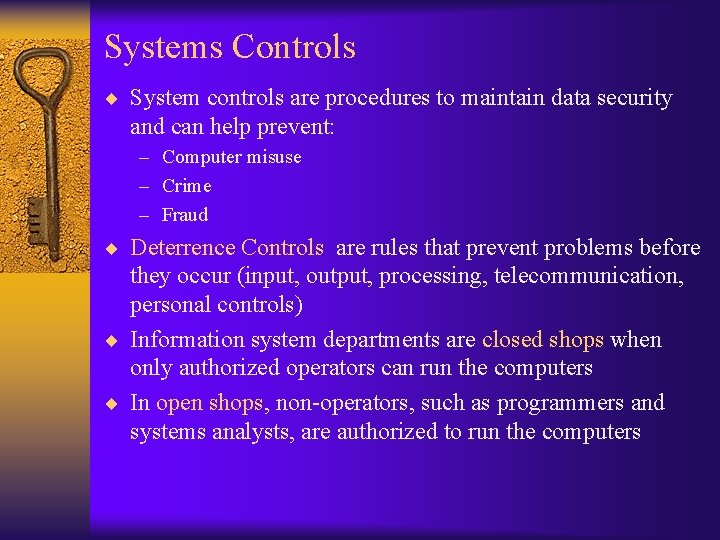 Systems Controls

◆ System controls are procedures to maintain data security and can help prevent:
– Computer misuse
– Crime
– Fraud

◆ Deterrence Controls are rules that prevent problems before they occur (input, output, processing, telecommunication, personal controls)

◆ Information system departments are closed shops when only authorized operators can run the computers

◆ In open shops, non-operators, such as programmers and systems analysts, are authorized to run the computers